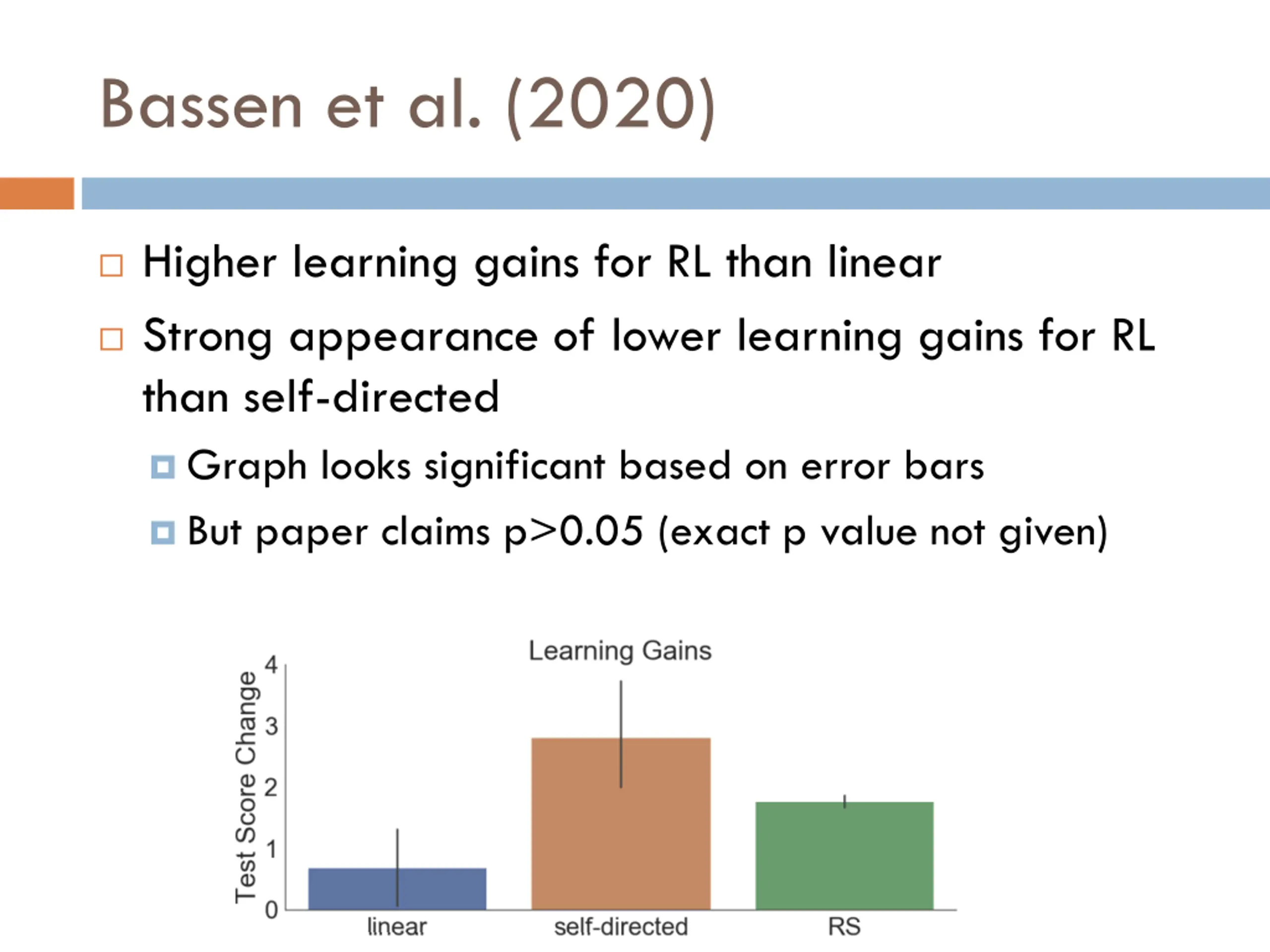 Bassen et al. (2020)

Higher learning gains for RL than linear

Strong appearance of lower learning gains for RL than self-directed

Graph looks significant based on error bars

But paper claims p>0.05 (exact p value not given)

Learning Gains

Test Score Change

4
3
2
1
0

linear
self-directed
RS